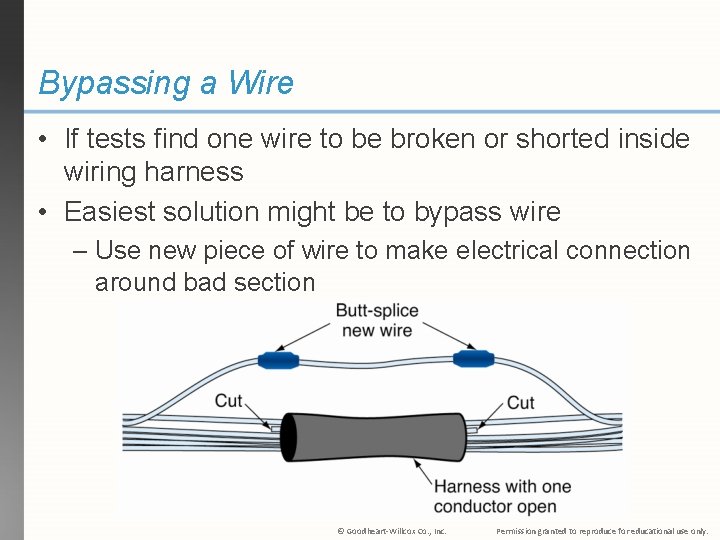 Bypassing a Wire

• If tests find one wire to be broken or shorted inside wiring harness

• Easiest solution might be to bypass wire

– Use new piece of wire to make electrical connection around bad section

Butt-splice new wire

Cut

Cut

Harness with one conductor open

© Goodheart-Willcox Co., Inc. Permission granted to reproduce for educational use only.